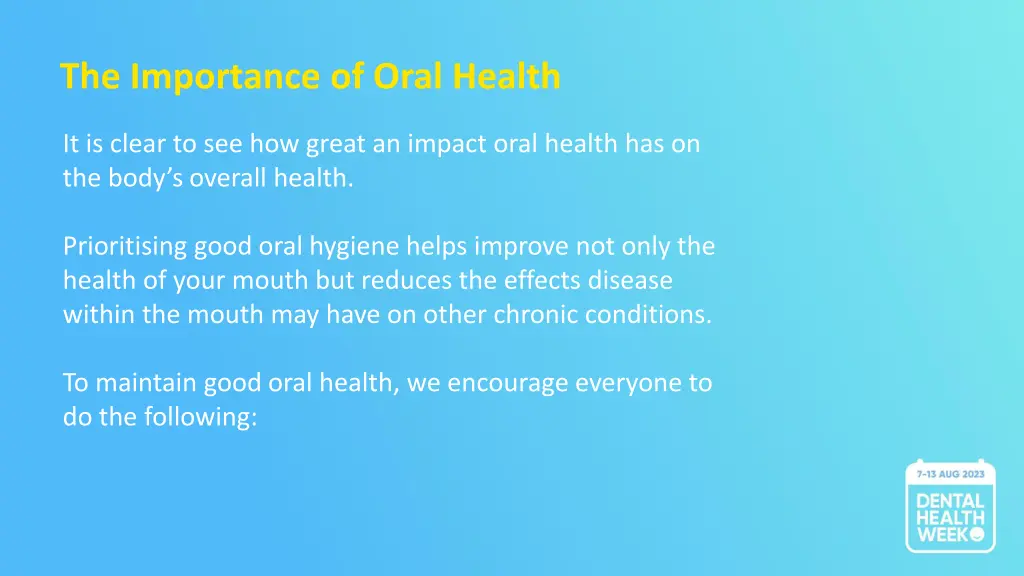 The Importance of Oral Health

It is clear to see how great an impact oral health has on the body's overall health.

Prioritising good oral hygiene helps improve not only the health of your mouth but reduces the effects disease within the mouth may have on other chronic conditions.

To maintain good oral health, we encourage everyone to do the following:

7-13 AUG 2023
DENTAL HEALTH WEEK